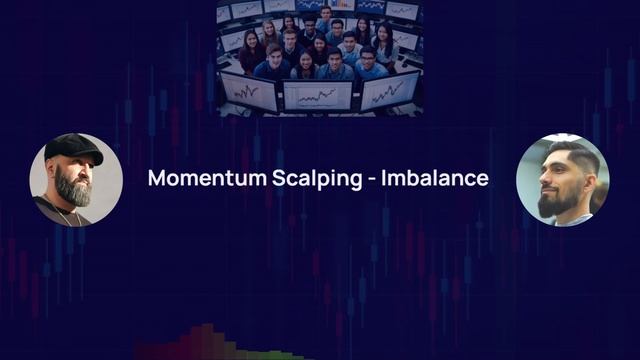 Momentum Scalping - Imbalance